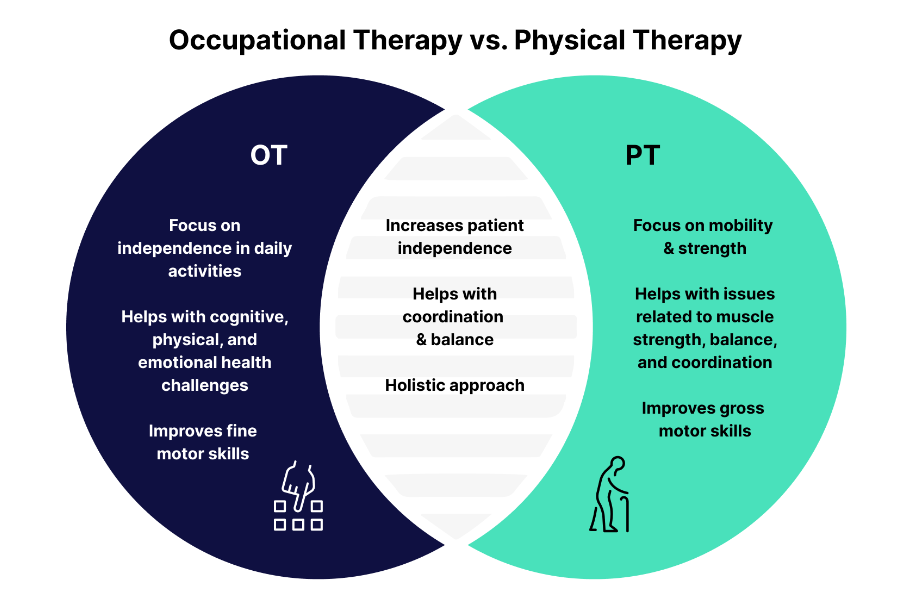 Occupational Therapy vs. Physical Therapy

OT

Focus on independence in daily activities

Helps with cognitive, physical, and emotional health challenges

Improves fine motor skills

Increases patient independence

Helps with coordination & balance

Holistic approach

PT

Focus on mobility & strength

Helps with issues related to muscle strength, balance, and coordination

Improves gross motor skills